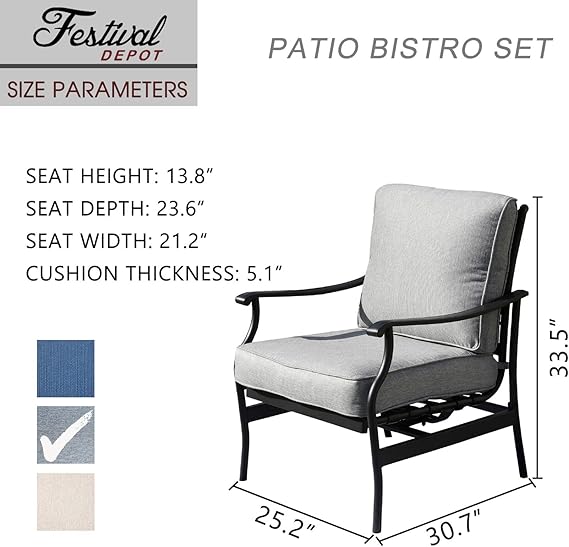 Festival DEPOT

SIZE PARAMETERS

PATIO BISTRO SET

SEAT HEIGHT: 13.8”
SEAT DEPTH: 23.6”
SEAT WIDTH: 21.2”
CUSHION THICKNESS: 5.1”

33.5”

25.2”

30.7”